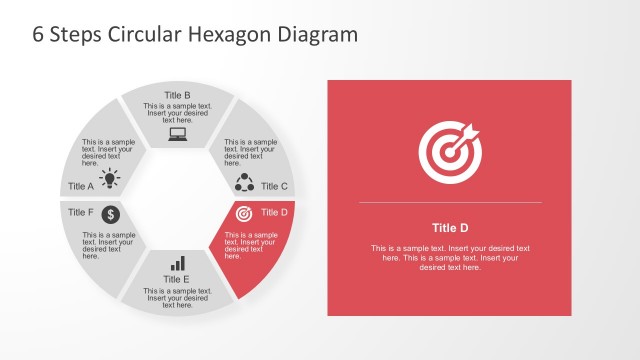 6 Steps Circular Hexagon Diagram

Title B
This is a sample text. Insert your desired text here.

This is a sample text. Insert your desired text here.
Title A

This is a sample text. Insert your desired text here.
Title C

Title F
This is a sample text. Insert your desired text here.

Title D
This is a sample text. Insert your desired text here.

Title E
This is a sample text. Insert your desired text here.

Title D
This is a sample text. Insert your desired text here. This is a sample text. Insert your desired text here.